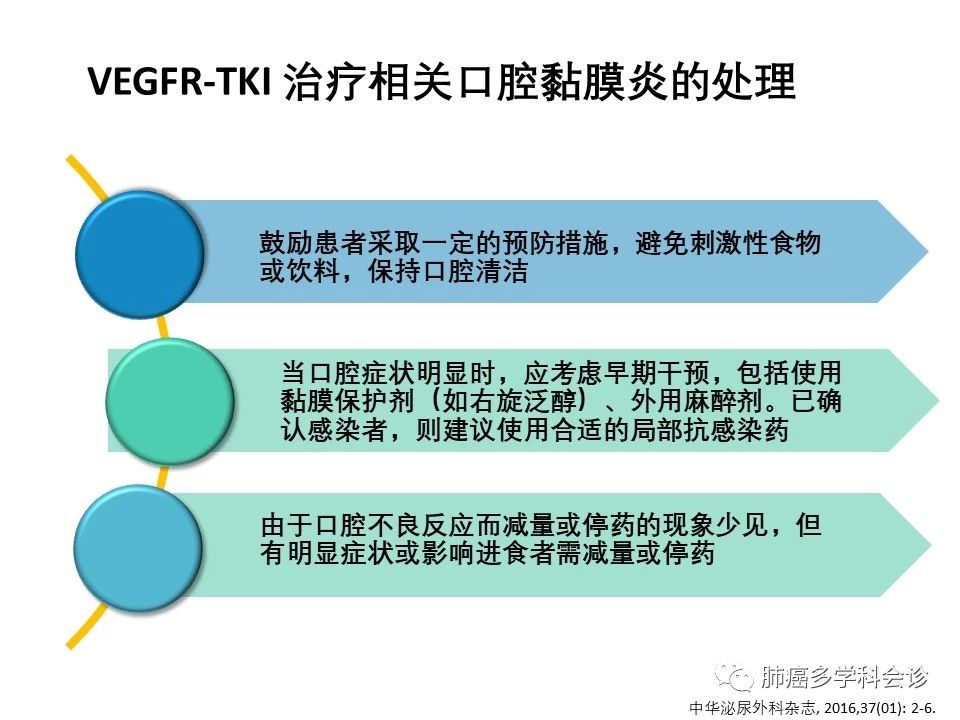 VEGFR-TKI 治疗相关口腔黏膜炎的处理

鼓励患者采取一定的预防措施，避免刺激性食物或饮料，保持口腔清洁

当口腔症状明显时，应考虑早期干预，包括使用黏膜保护剂（如右旋泛醇）、外用麻醉剂。已确认感染者，则建议使用合适的局部抗感染药

由于口腔不良反应而减量或停药的现象少见，但有明显症状或影响进食者需减量或停药

肺癌多学科会诊

中华泌尿外科杂志, 2016,37(01): 2-6.